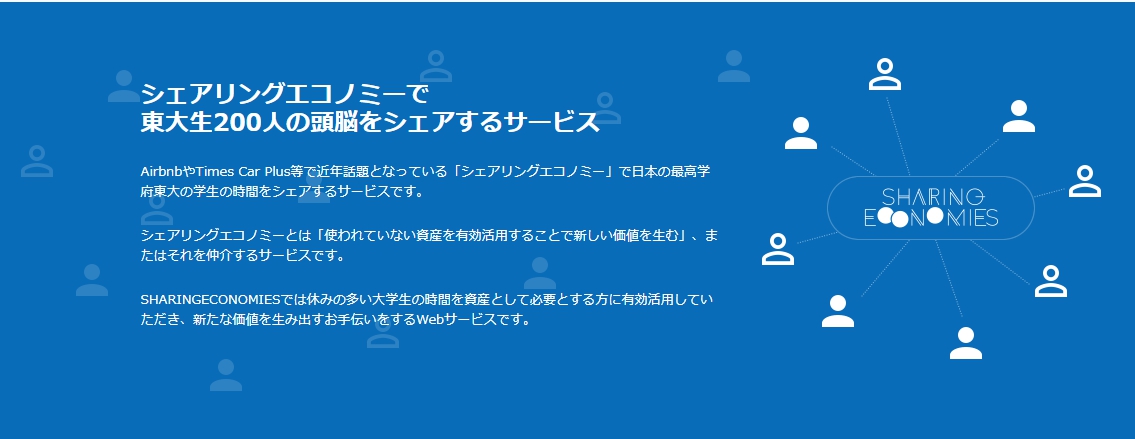 シェアリングエコノミーで
東大生200人の頭脳をシェアするサービス

AirbnbやTimes Car Plus等で近年話題となっている「シェアリングエコノミー」で日本の最高学府東大の学生の時間をシェアするサービスです。

シェアリングエコノミーとは「使われていない資産を有効活用することで新しい価値を生む」、またはそれを仲介するサービスです。

SHARINGECONOMIESでは休みの多い大学生の時間を資産として必要とする方に有効活用していただき、新たな価値を生み出すお手伝いをするWebサービスです。

SHARING
ECONOMIES